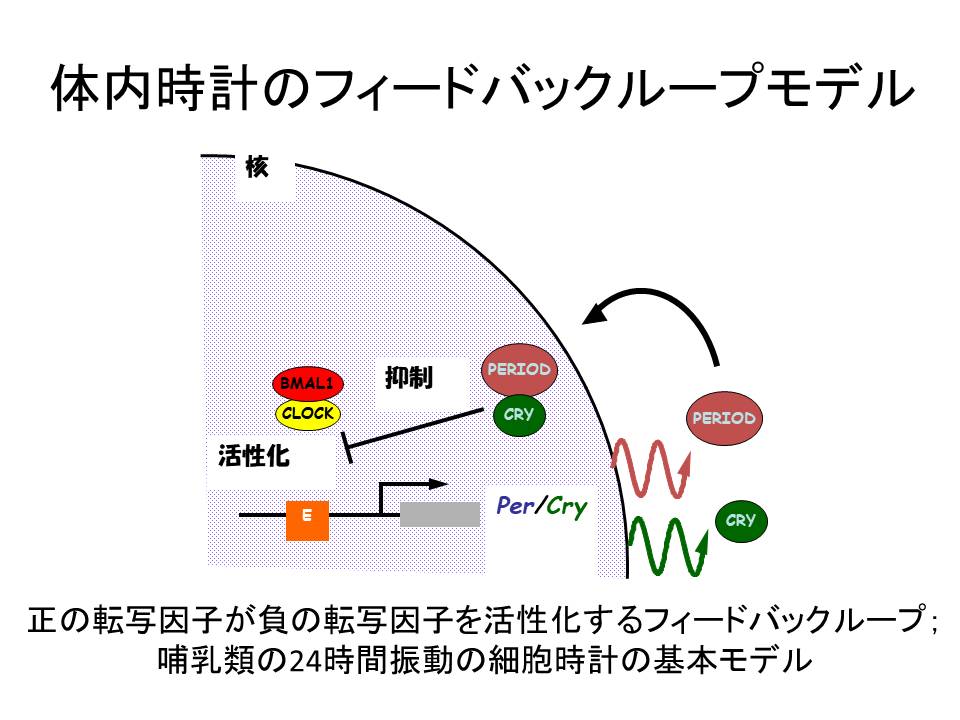 体内時計のフィードバックループモデル

核

BMAL1
CLOCK

抑制

PERIOD
CRY

PERIOD

活性化

E

Per/Cry

CRY

正の転写因子が負の転写因子を活性化するフィードバックループ；
哺乳類の24時間振動の細胞時計の基本モデル